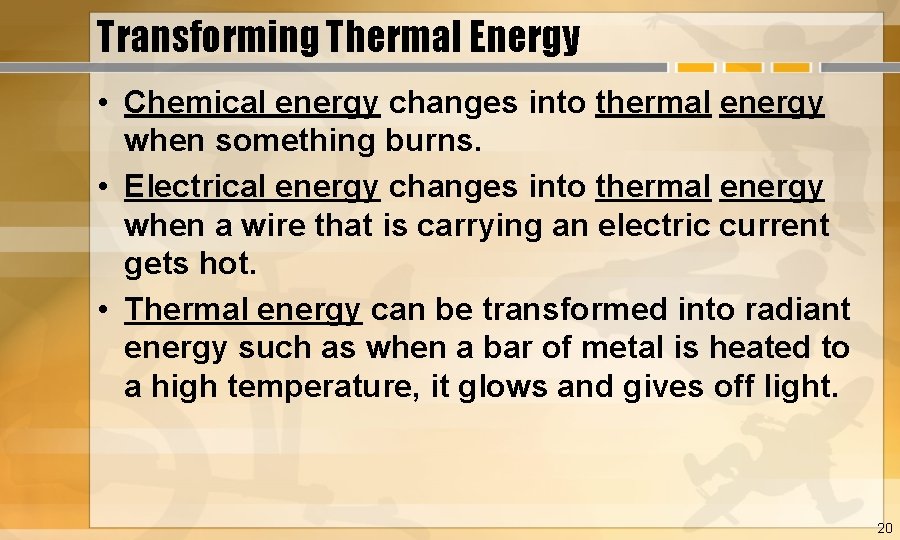 Transforming Thermal Energy

• Chemical energy changes into thermal energy when something burns.

• Electrical energy changes into thermal energy when a wire that is carrying an electric current gets hot.

• Thermal energy can be transformed into radiant energy such as when a bar of metal is heated to a high temperature, it glows and gives off light.

20